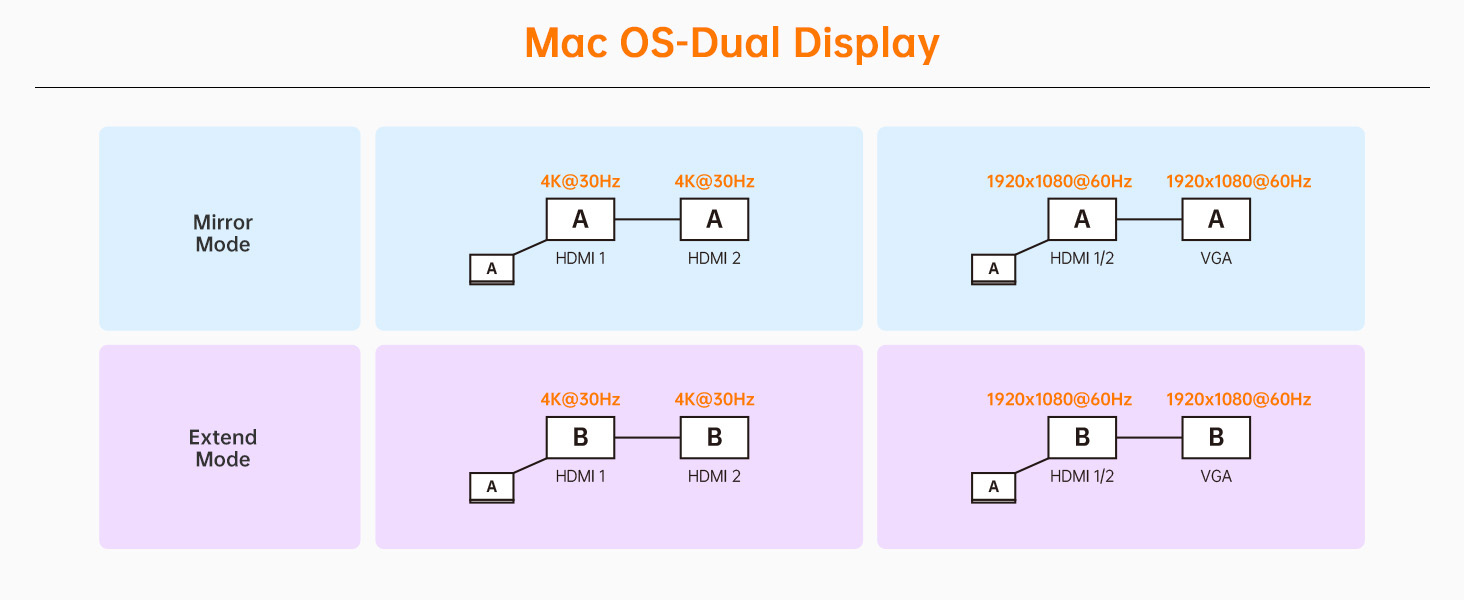 Mac OS-Dual Display

Mirror Mode

4K@30Hz 4K@30Hz
A A
A
HDMI 1 HDMI 2

1920x1080@60Hz 1920x1080@60Hz
A A
A
HDMI 1/2 VGA

Extend Mode

4K@30Hz 4K@30Hz
B B
A
HDMI 1 HDMI 2

1920x1080@60Hz 1920x1080@60Hz
B B
A
HDMI 1/2 VGA